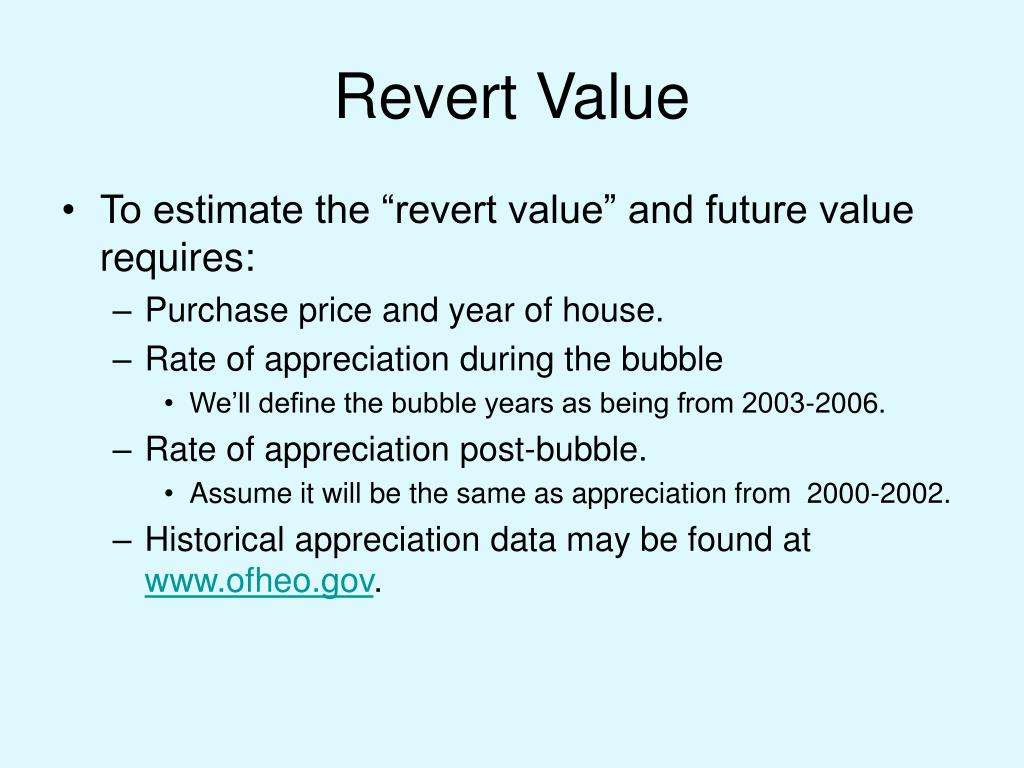 Revert Value

• To estimate the “revert value” and future value requires:
– Purchase price and year of house.
– Rate of appreciation during the bubble
• We’ll define the bubble years as being from 2003-2006.
– Rate of appreciation post-bubble.
• Assume it will be the same as appreciation from 2000-2002.
– Historical appreciation data may be found at www.ofheo.gov.